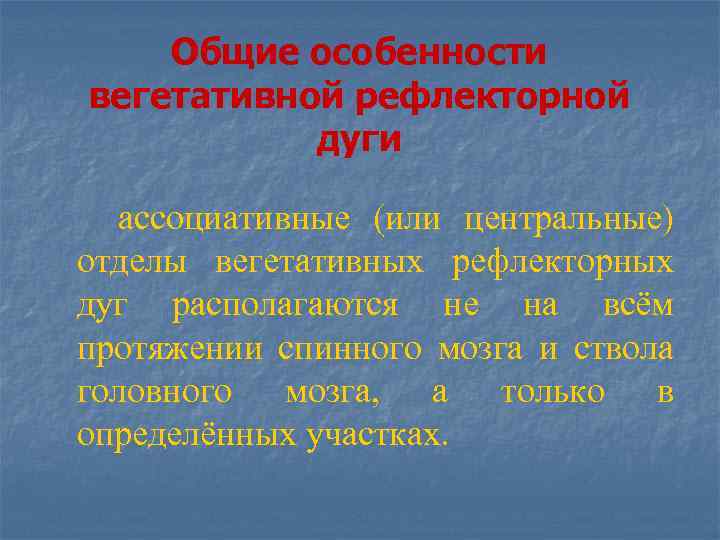 Общие особенности вегетативной рефлекторной дуги

ассоциативные (или центральные) отделы вегетативных рефлекторных дуг располагаются не на всём протяжении спинного мозга и ствола головного мозга, а только в определённых участках.